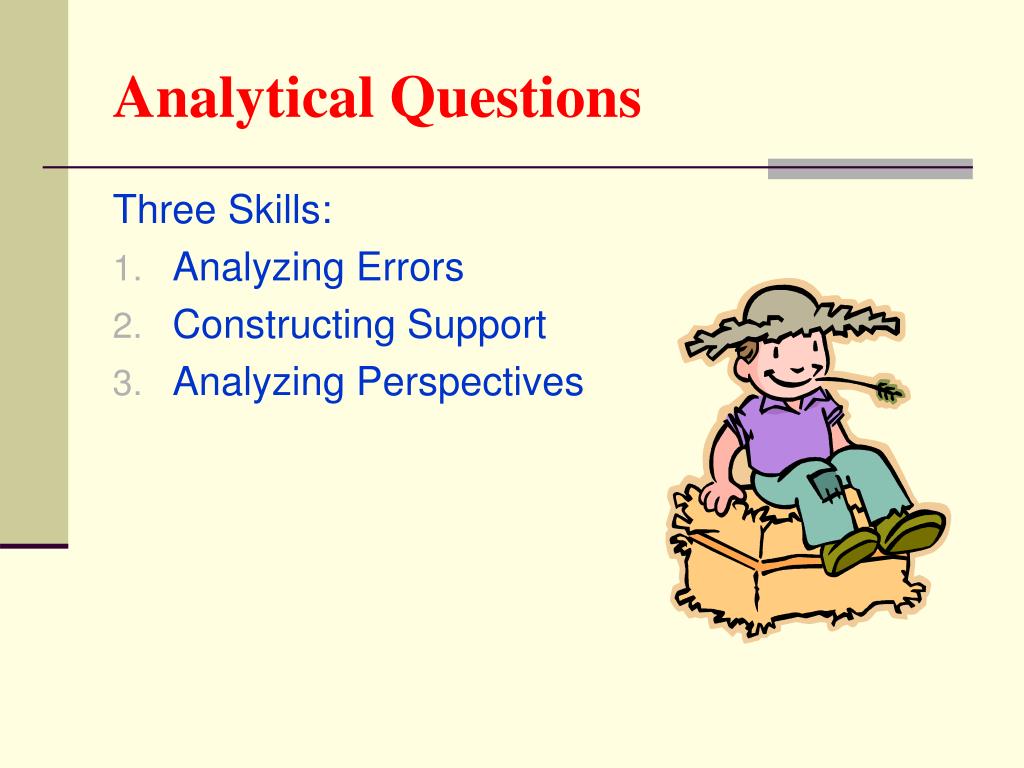 Analytical Questions

Three Skills:
1. Analyzing Errors
2. Constructing Support
3. Analyzing Perspectives